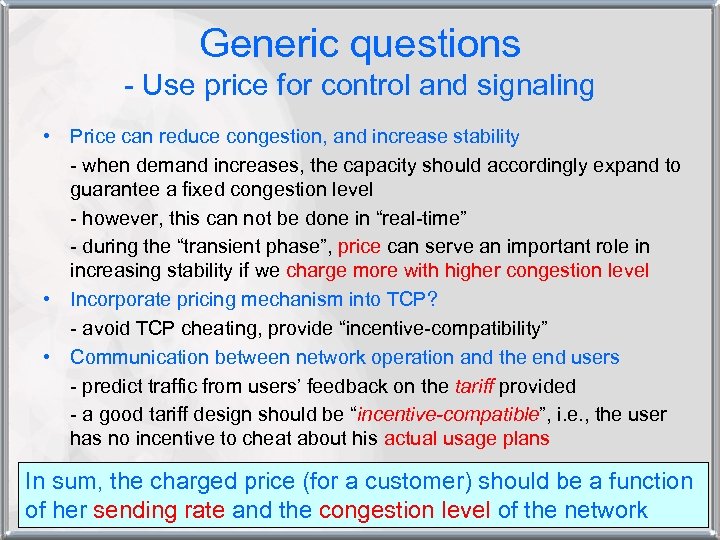 Generic questions
- Use price for control and signaling

• Price can reduce congestion, and increase stability

- when demand increases, the capacity should accordingly expand to guarantee a fixed congestion level

- however, this can not be done in “real-time”

- during the “transient phase”, price can serve an important role in increasing stability if we charge more with higher congestion level

• Incorporate pricing mechanism into TCP?

- avoid TCP cheating, provide “incentive-compatibility”

• Communication between network operation and the end users

- predict traffic from users’ feedback on the tariff provided

- a good tariff design should be “incentive-compatible”, i.e., the user has no incentive to cheat about his actual usage plans

In sum, the charged price (for a customer) should be a function of her sending rate and the congestion level of the network